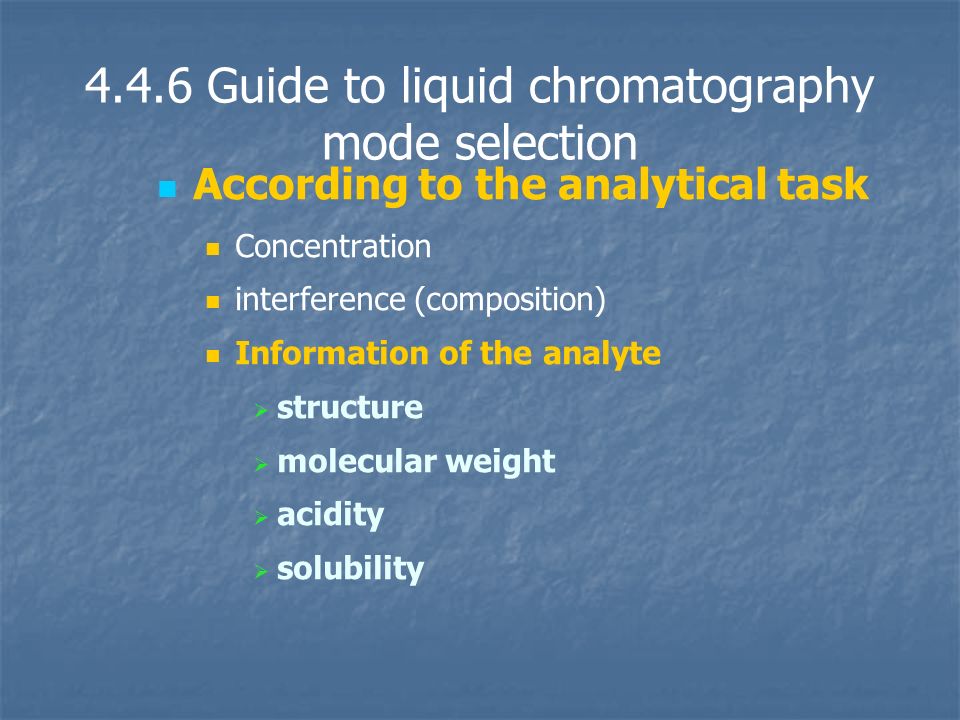 4.4.6 Guide to liquid chromatography mode selection

According to the analytical task

Concentration

interference (composition)

Information of the analyte

structure

molecular weight

acidity

solubility